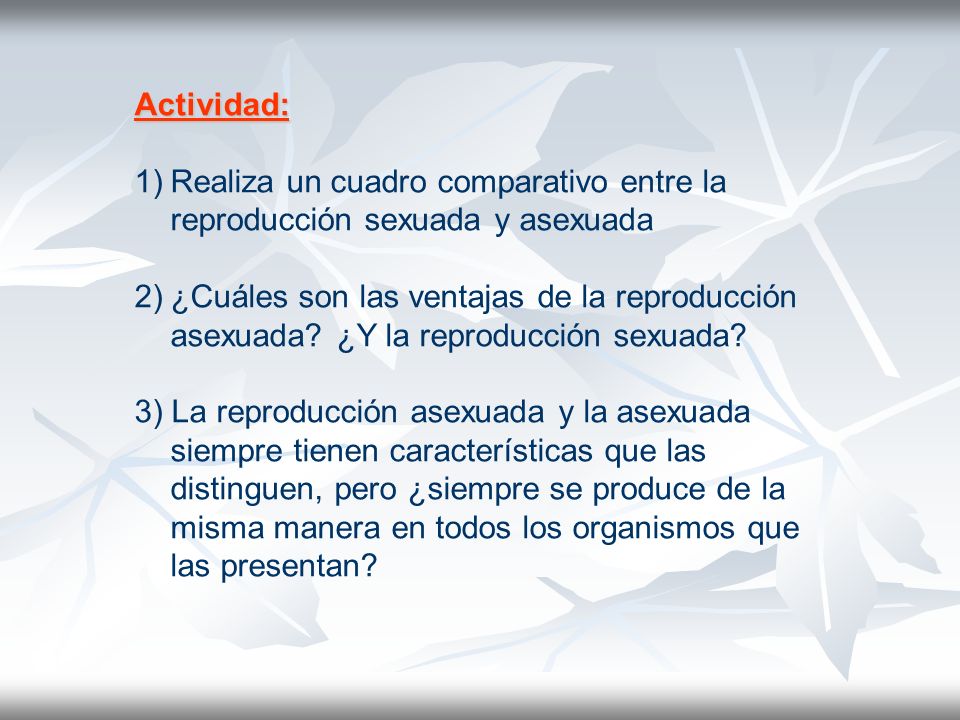 Actividad:

1) Realiza un cuadro comparativo entre la reproducción sexuada y asexuada

2) ¿Cuáles son las ventajas de la reproducción asexuada? ¿Y la reproducción sexuada?

3) La reproducción asexuada y la asexuada siempre tienen características que las distinguen, pero ¿siempre se produce de la misma manera en todos los organismos que las presentan?